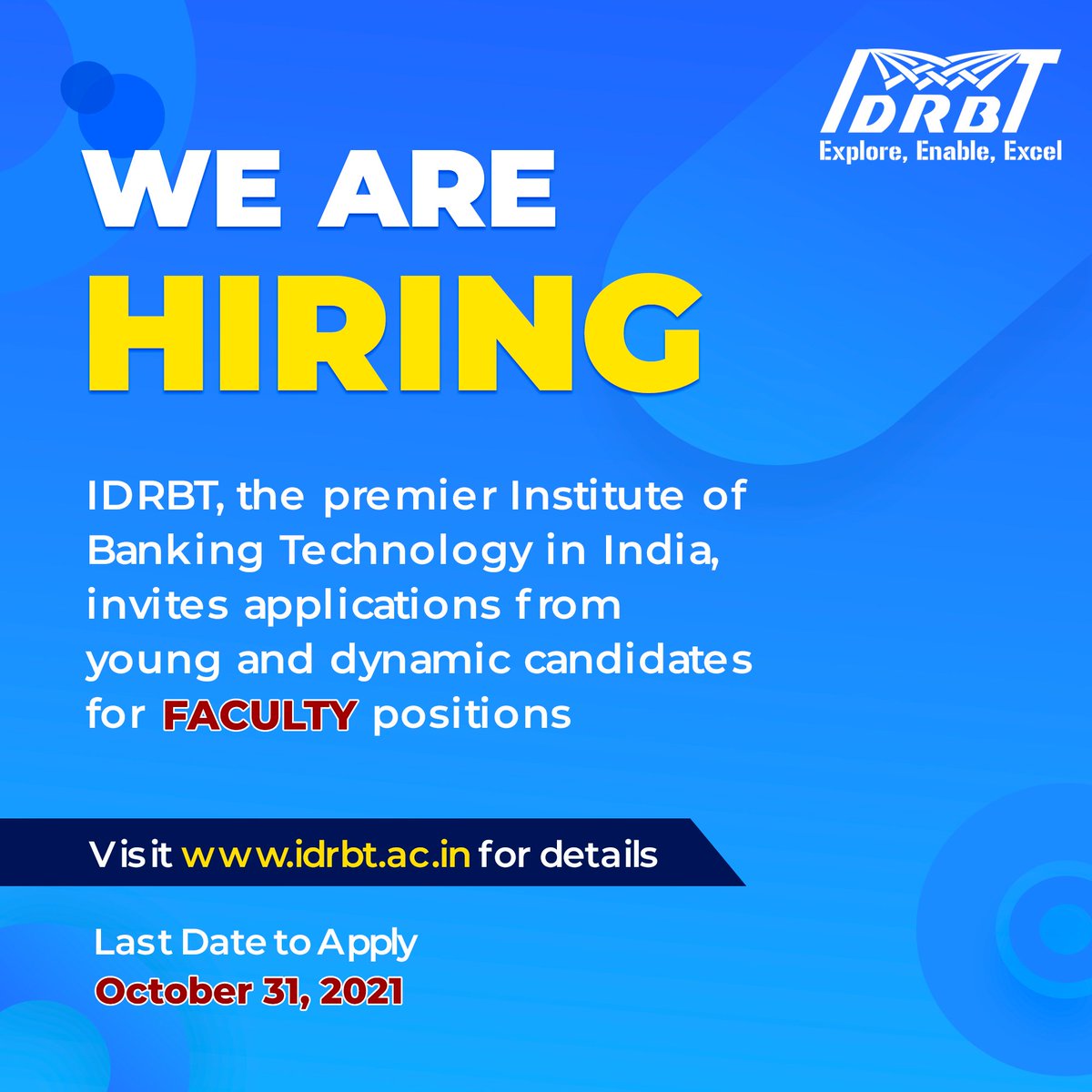 IDRBT
Explore, Enable, Excel

WE ARE
HIRING

IDRBT, the premier Institute of Banking Technology in India, invites applications from young and dynamic candidates for FACULTY positions

Visit www.idrbt.ac.in for details

Last Date to Apply
October 31, 2021